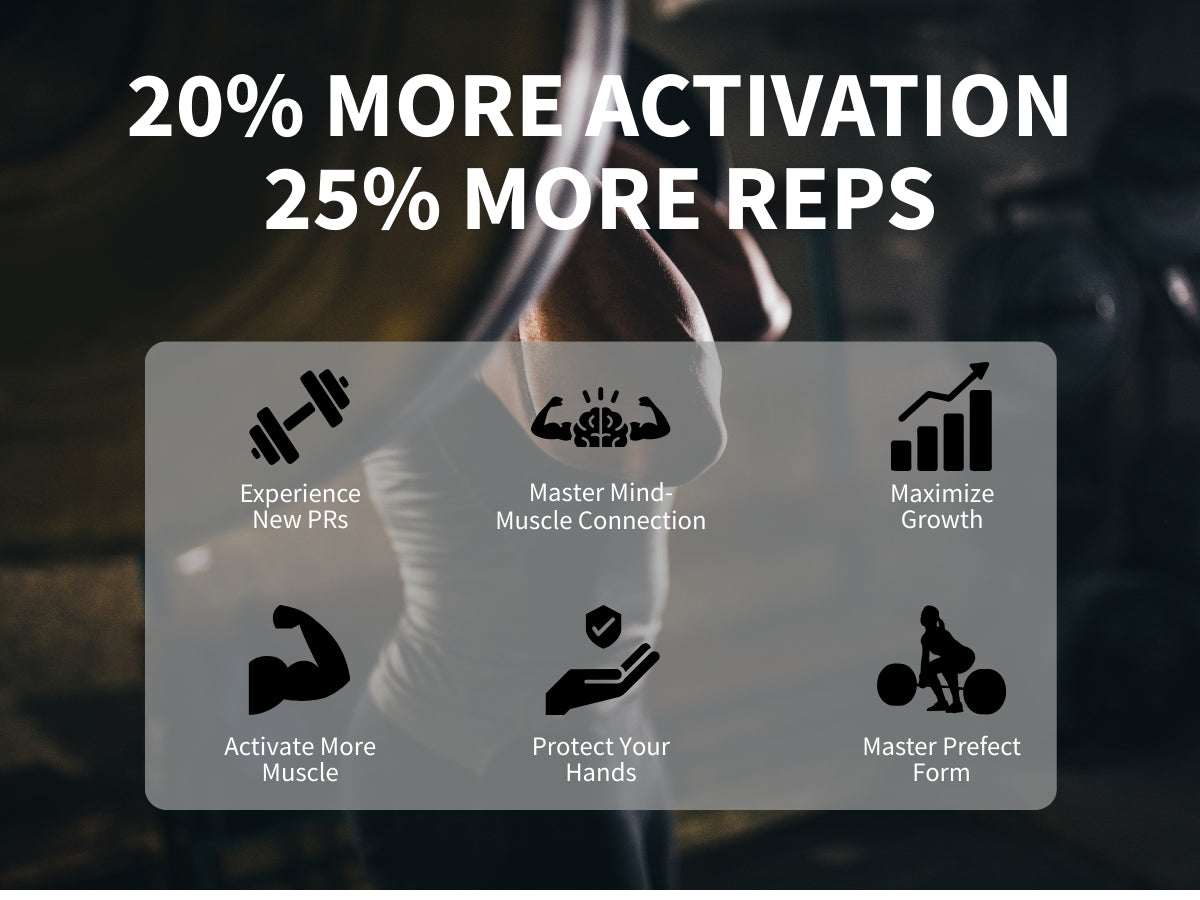 20% MORE ACTIVATION
25% MORE REPS

Experience New PRs

Master Mind-Muscle Connection

Maximize Growth

Activate More Muscle

Protect Your Hands

Master Prefect Form